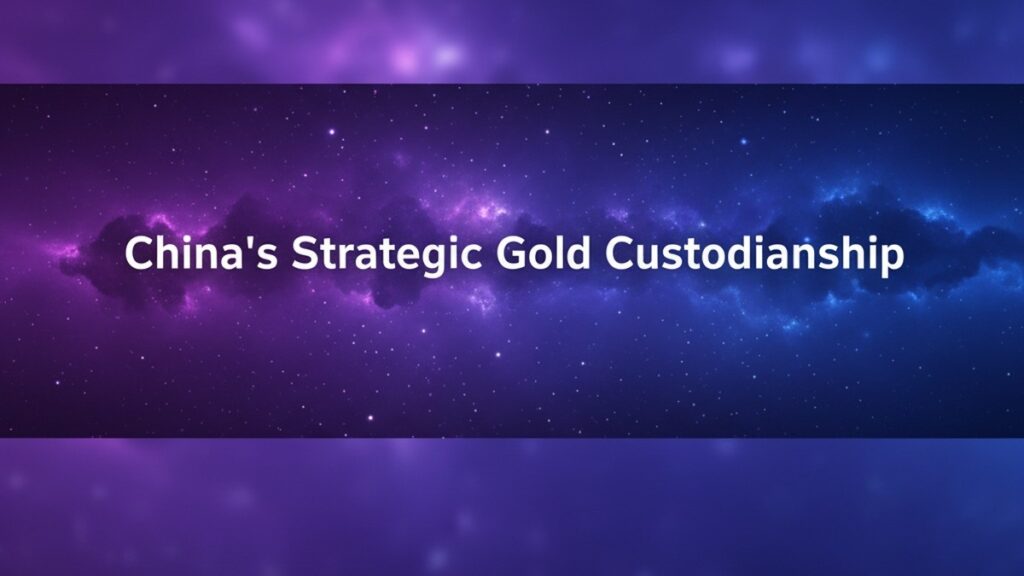 China's Strategic Gold Custodianship